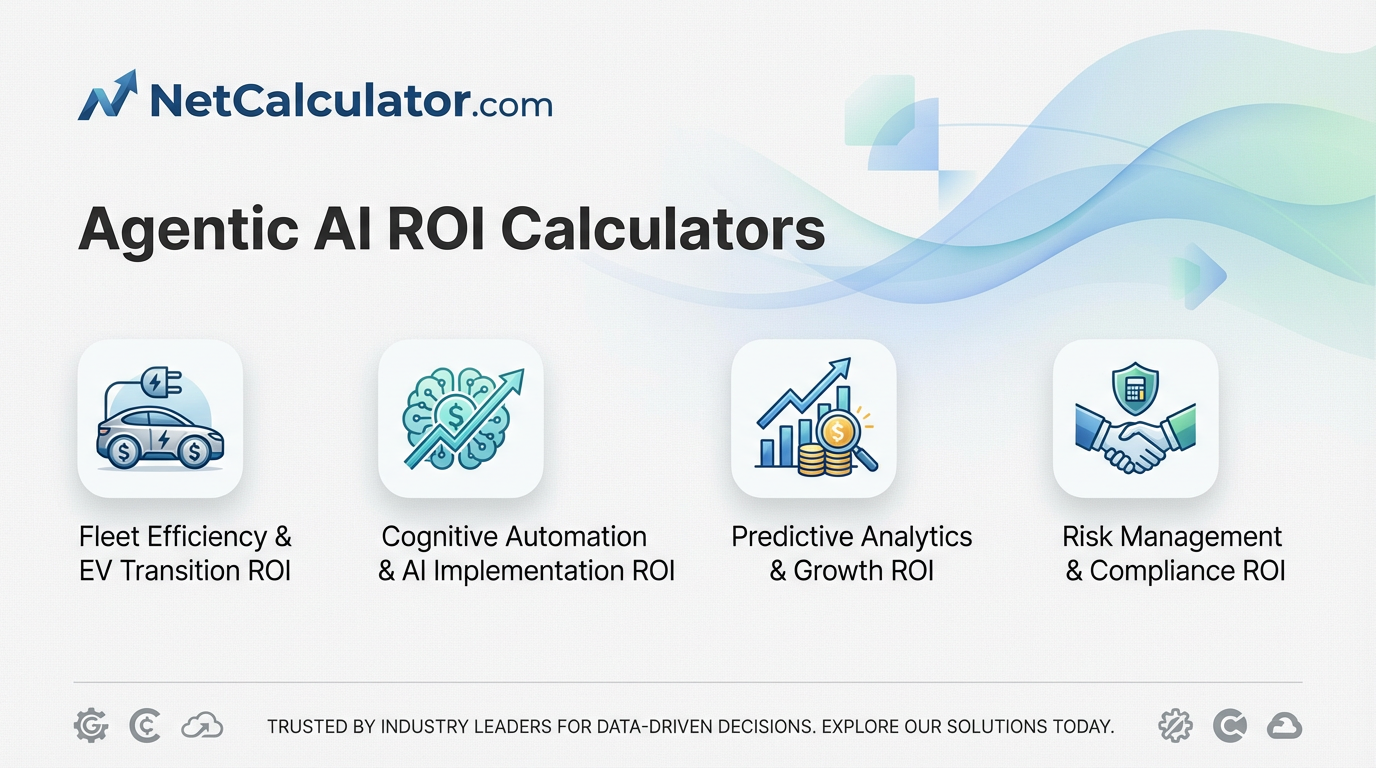 NetCalculator.com

Agentic AI ROI Calculators

Fleet Efficiency & EV Transition ROI

Cognitive Automation & AI Implementation ROI

Predictive Analytics & Growth ROI

Risk Management & Compliance ROI

TRUSTED BY INDUSTRY LEADERS FOR DATA-DRIVEN DECISIONS. EXPLORE OUR SOLUTIONS TODAY.